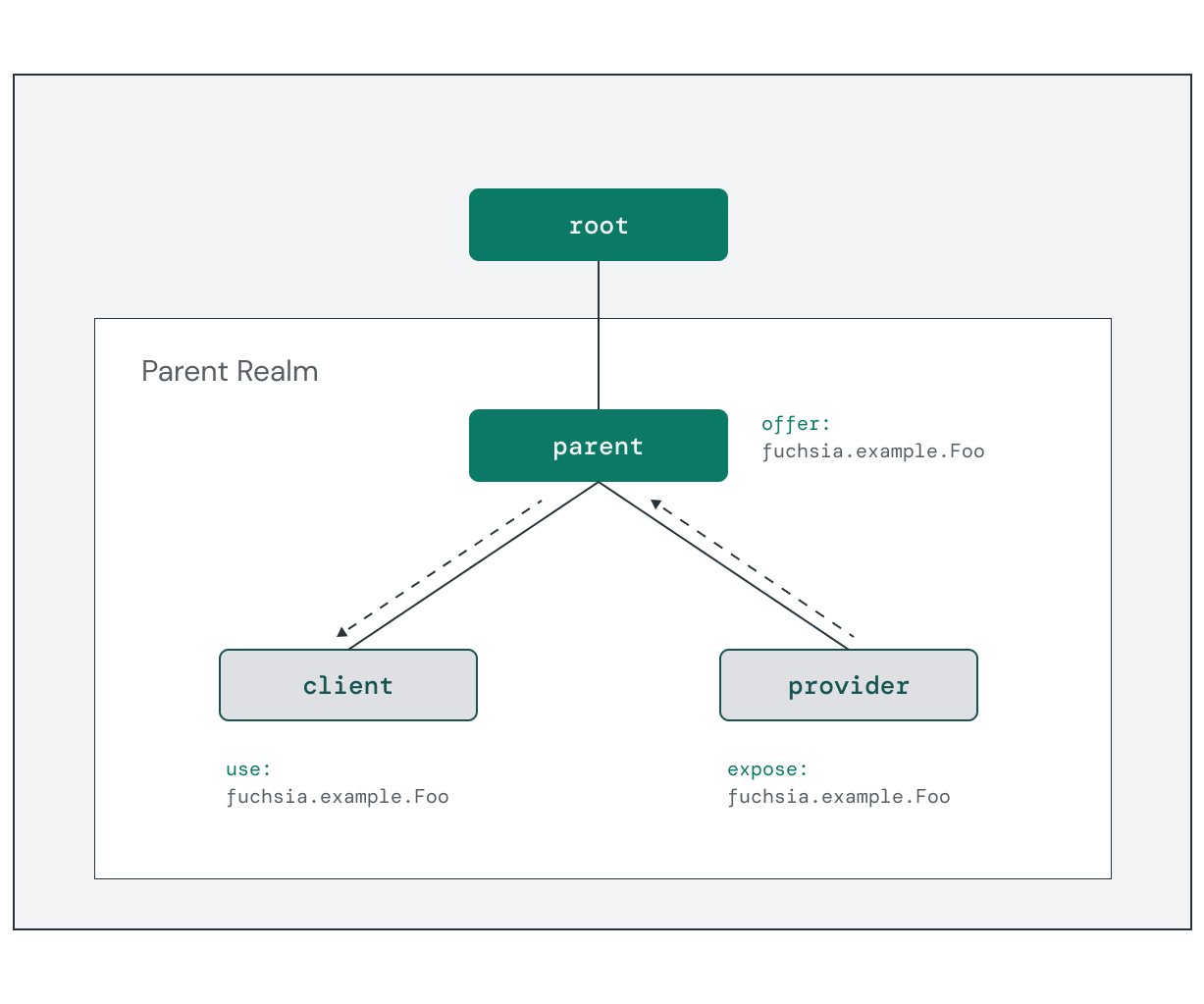 root

Parent Realm

parent

offer:
fuchsia.example.Foo

client

provider

use:
fuchsia.example.Foo

expose:
fuchsia.example.Foo